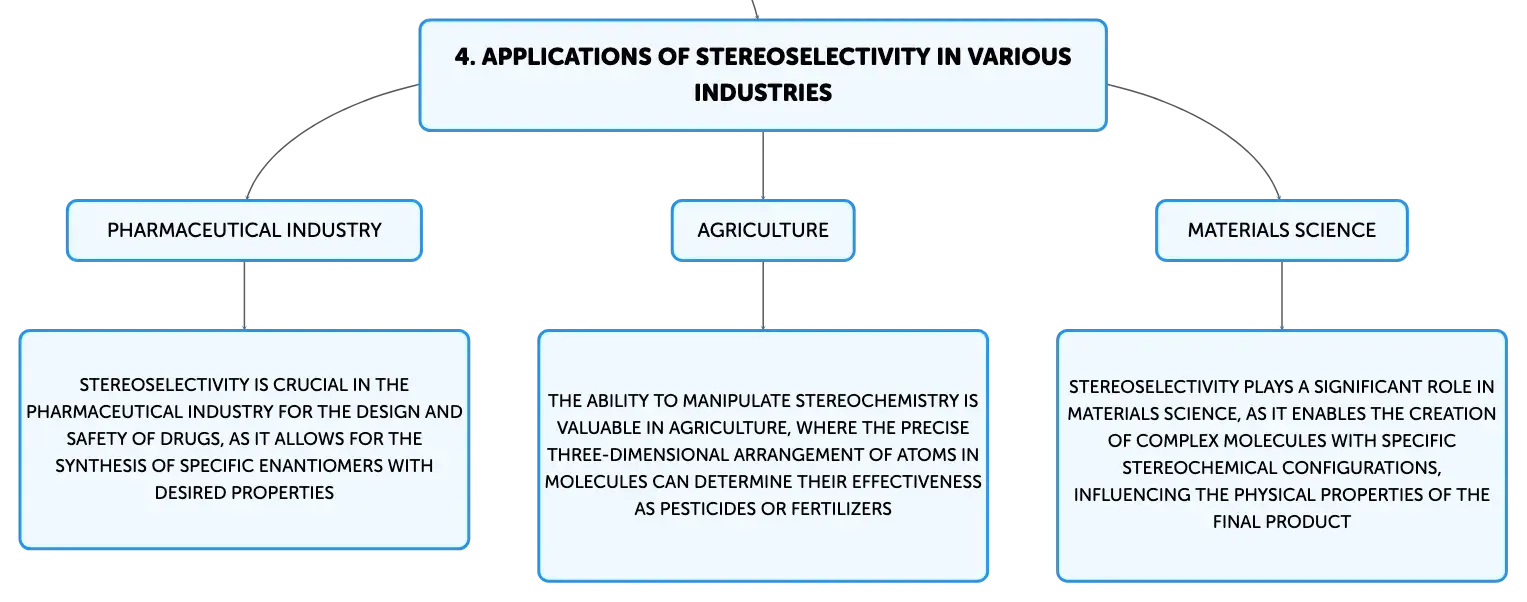 4. APPLICATIONS OF STEREOSELECTIVITY IN VARIOUS INDUSTRIES

PHARMACEUTICAL INDUSTRY

STEREOSELECTIVITY IS CRUCIAL IN THE PHARMACEUTICAL INDUSTRY FOR THE DESIGN AND SAFETY OF DRUGS, AS IT ALLOWS FOR THE SYNTHESIS OF SPECIFIC ENANTIOMERS WITH DESIRED PROPERTIES

AGRICULTURE

THE ABILITY TO MANIPULATE STEREOCHEMISTRY IS VALUABLE IN AGRICULTURE, WHERE THE PRECISE THREE-DIMENSIONAL ARRANGEMENT OF ATOMS IN MOLECULES CAN DETERMINE THEIR EFFECTIVENESS AS PESTICIDES OR FERTILIZERS

MATERIALS SCIENCE

STEREOSELECTIVITY PLAYS A SIGNIFICANT ROLE IN MATERIALS SCIENCE, AS IT ENABLES THE CREATION OF COMPLEX MOLECULES WITH SPECIFIC STEREOCHEMICAL CONFIGURATIONS, INFLUENCING THE PHYSICAL PROPERTIES OF THE FINAL PRODUCT